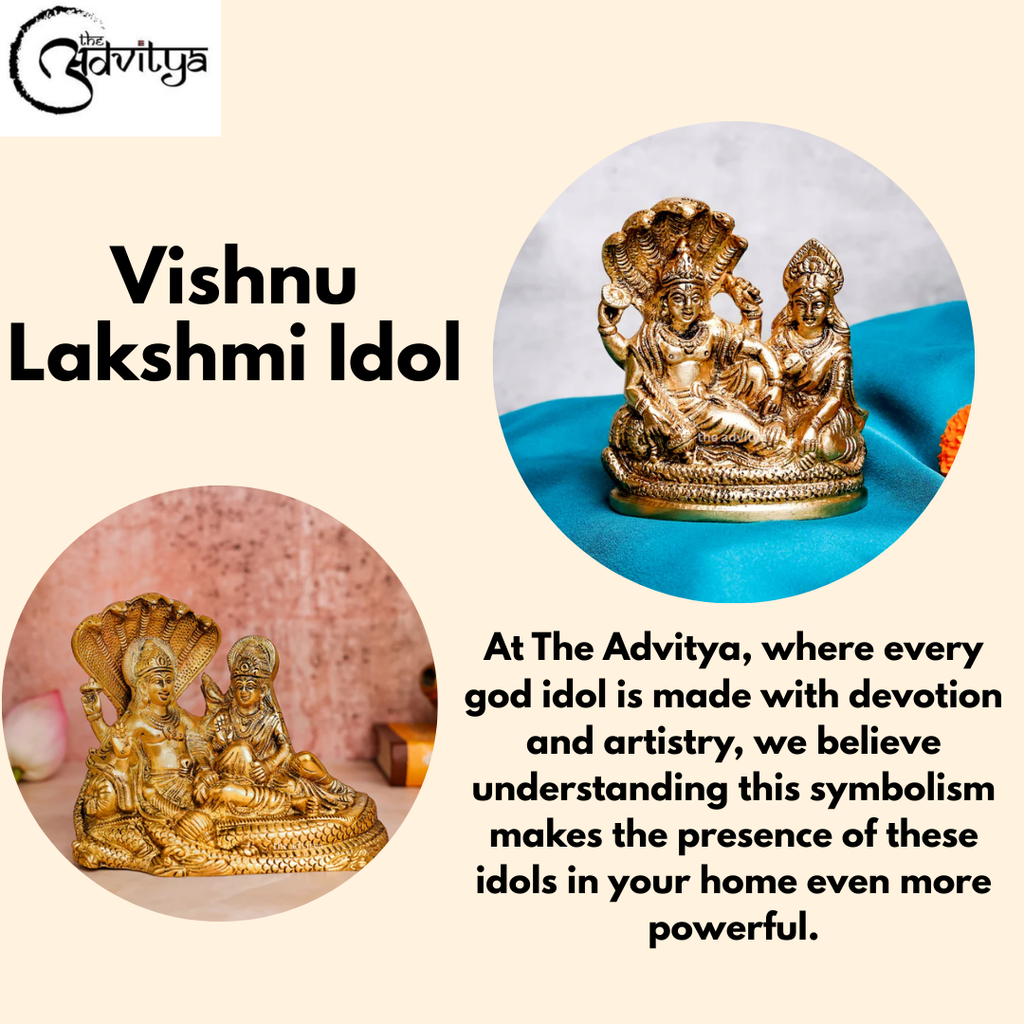 the Advitya

Vishnu Lakshmi Idol

the advitya

At The Advitya, where every god idol is made with devotion and artistry, we believe understanding this symbolism makes the presence of these idols in your home even more powerful.